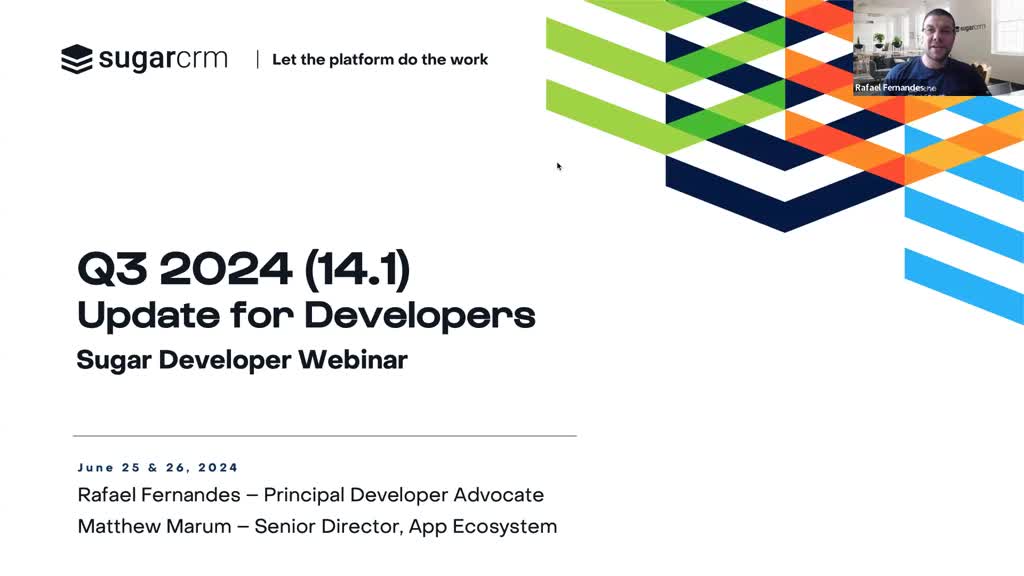 sugarcrm | Let the platform do the work

sugarcrm
Rafael Fernandes

Q3 2024 (14.1)
Update for Developers
Sugar Developer Webinar

June 25 & 26, 2024
Rafael Fernandes – Principal Developer Advocate
Matthew Marum – Senior Director, App Ecosystem